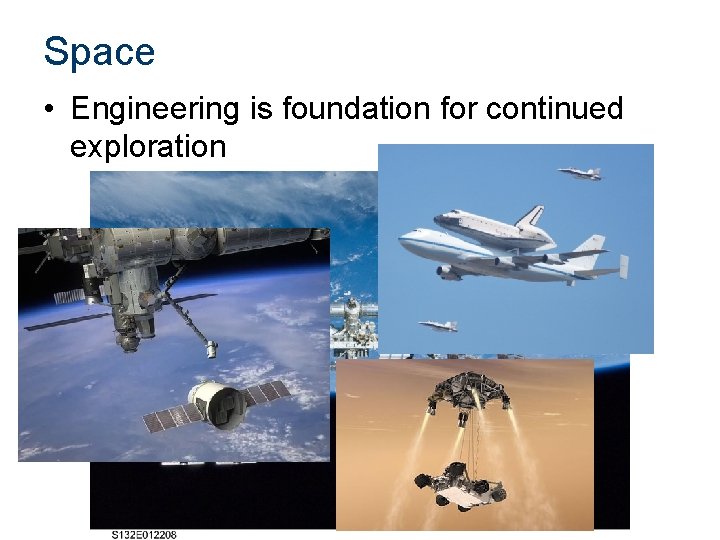 Space

• Engineering is foundation for continued exploration

S132E012208